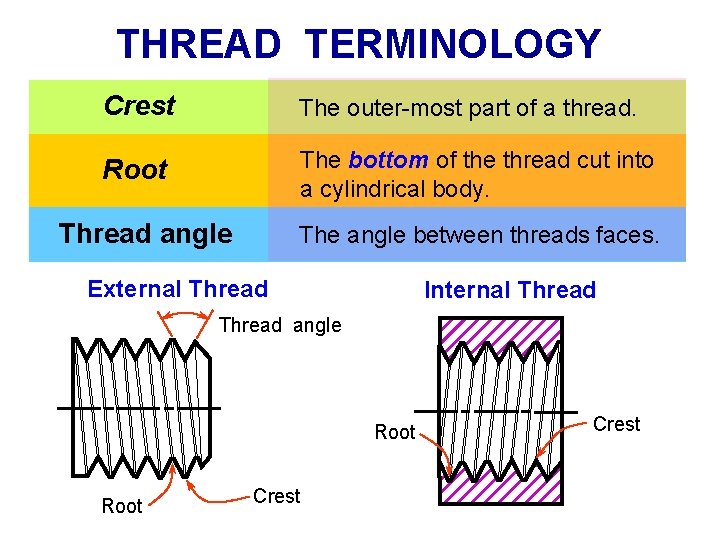 THREAD TERMINOLOGY

| Crest | The outer-most part of a thread. |
|---|---|
| Root | The bottom of the thread cut into a cylindrical body. |
| Thread angle | The angle between threads faces. |

External Thread

Thread angle

Root

Crest

Internal Thread

Root

Crest